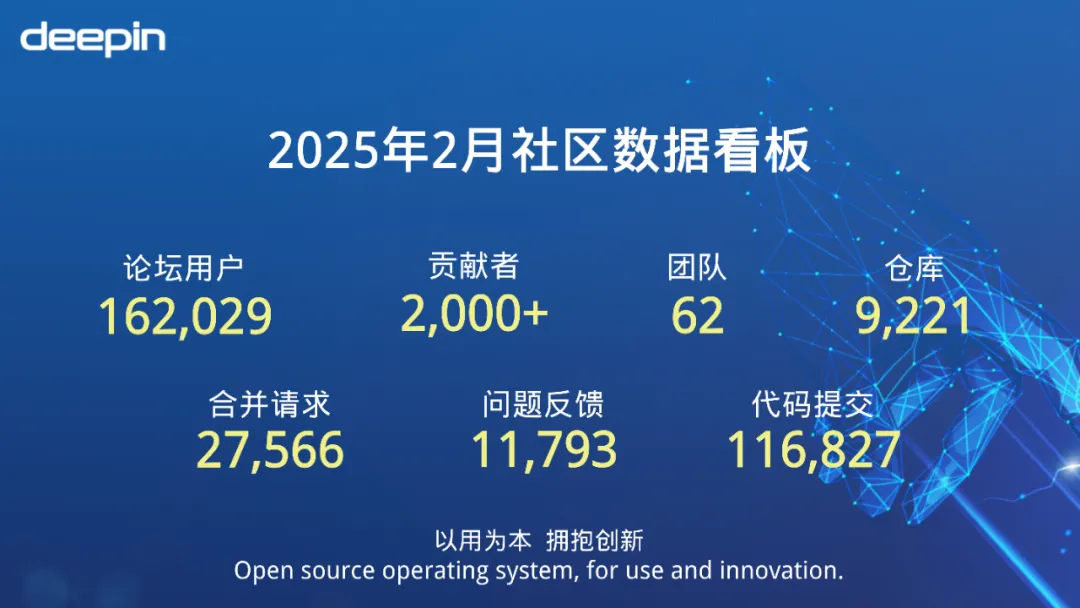 deepin

2025年2月社区数据看板

论坛用户
162,029

贡献者
2,000+

团队
62

仓库
9,221

合并请求
27,566

问题反馈
11,793

代码提交
116,827

以用为本 拥抱创新
Open source operating system, for use and innovation.